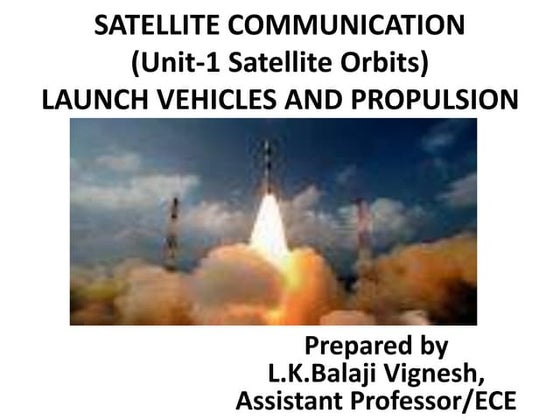 SATELLITE COMMUNICATION
(Unit-1 Satellite Orbits)
LAUNCH VEHICLES AND PROPULSION

Prepared by
L.K.Balaji Vignesh,
Assistant Professor/ECE